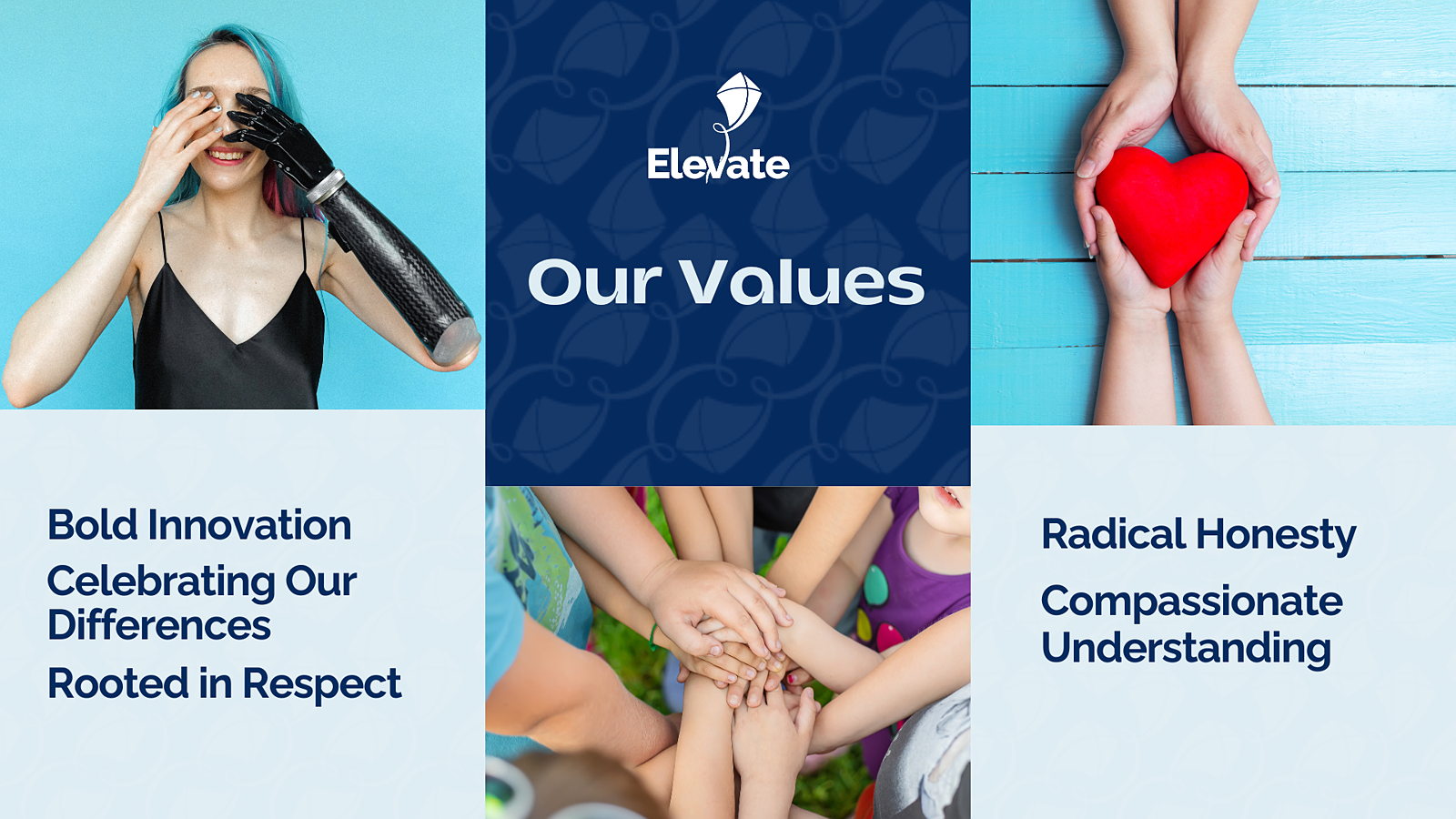 Elevate

Our Values

Bold Innovation

Celebrating Our Differences

Rooted in Respect

Radical Honesty

Compassionate Understanding